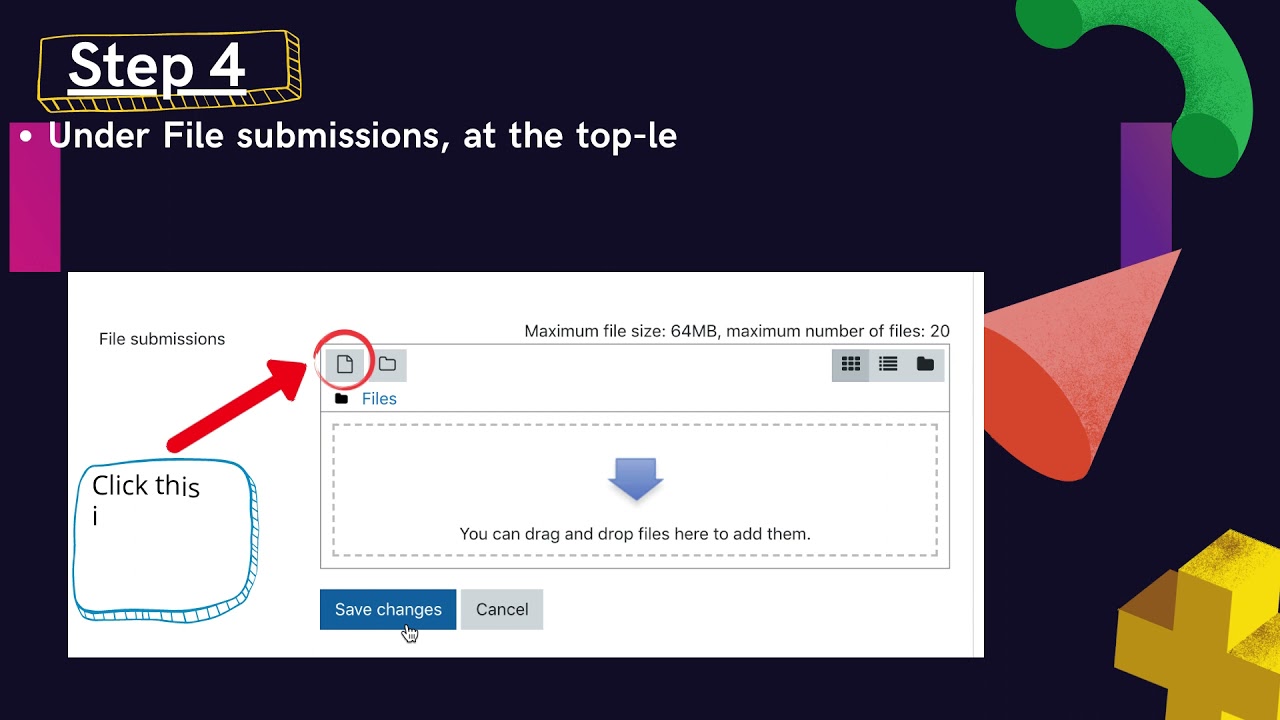 Step 4

• Under File submissions, at the top-le

File submissions

Maximum file size: 64MB, maximum number of files: 20

Files

You can drag and drop files here to add them.

Click this i

Save changes

Cancel